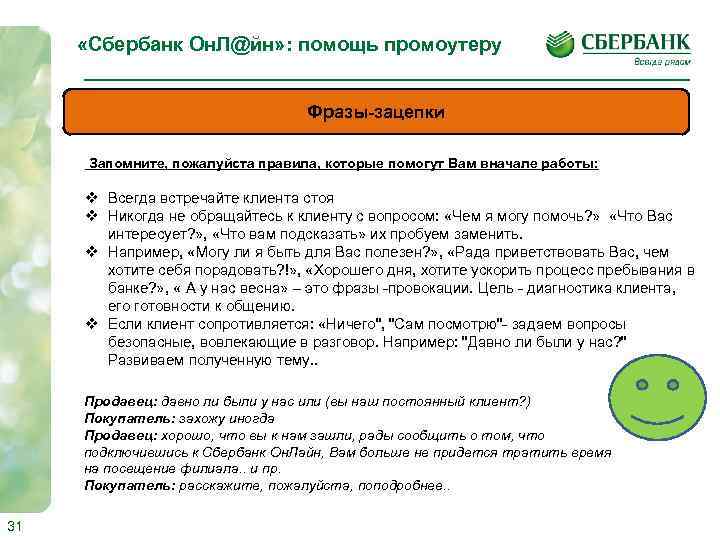 «Сбербанк ОнЛ@йн»: помощь промоутеру

СБЕРБАНК
Всегда рядом

Фразы-зацепки

Запомните, пожалуйста правила, которые помогут Вам вначале работы:

❖ Всегда встречайте клиента стоя
❖ Никогда не обращайтесь к клиенту с вопросом: «Чем я могу помочь?» «Что Вас интересует?», «Что вам подсказать» их пробуем заменить.
❖ Например, «Могу ли я быть для Вас полезен?», «Рада приветствовать Вас, чем хотите себя порадовать?!», «Хорошего дня, хотите ускорить процесс пребывания в банке?», « А у нас весна» – это фразы -провокации. Цель - диагностика клиента, его готовности к общению.
❖ Если клиент сопротивляется: «Ничего", "Сам посмотрю"- задаем вопросы безопасные, вовлекающие в разговор. Например: "Давно ли были у нас?" Развиваем полученную тему..

Продавец: давно ли были у нас или (вы наш постоянный клиент?)
Покупатель: захожу иногда
Продавец: хорошо, что вы к нам зашли, рады сообщить о том, что подключившись к Сбербанк ОнЛайн, Вам больше не придется тратить время на посещение филиала.. и пр.
Покупатель: расскажите, пожалуйста, поподробнее..

31